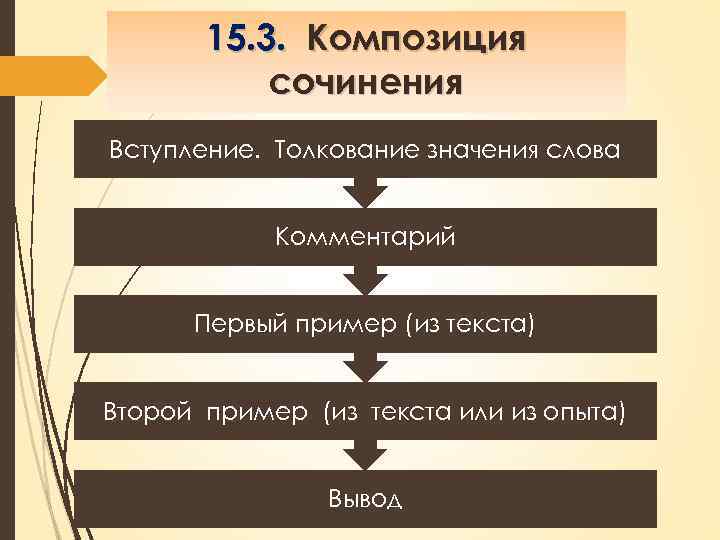 15.3. Композиция сочинения

Вступление. Толкование значения слова

Комментарий

Первый пример (из текста)

Второй пример (из текста или из опыта)

Вывод